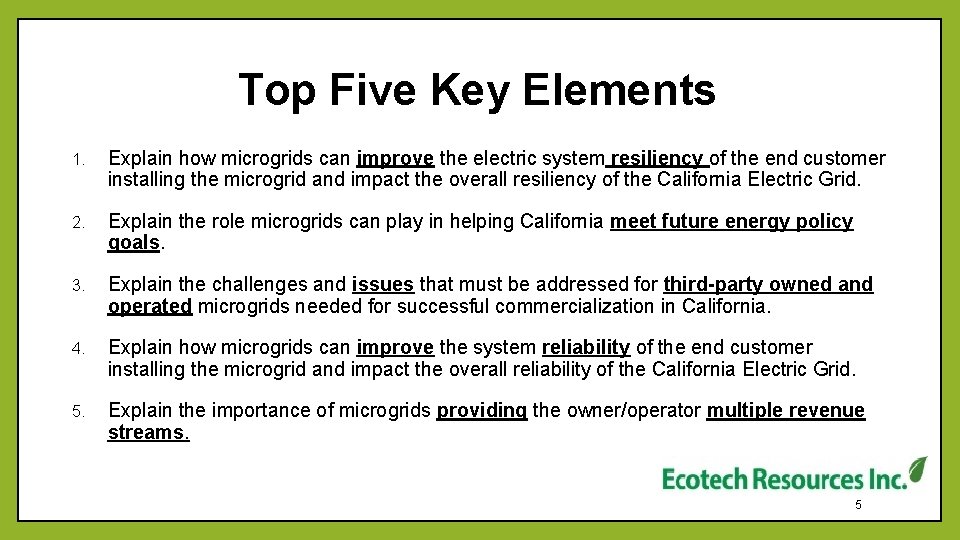 Top Five Key Elements

1. Explain how microgrids can improve the electric system resiliency of the end customer installing the microgrid and impact the overall resiliency of the California Electric Grid.

2. Explain the role microgrids can play in helping California meet future energy policy goals.

3. Explain the challenges and issues that must be addressed for third-party owned and operated microgrids needed for successful commercialization in California.

4. Explain how microgrids can improve the system reliability of the end customer installing the microgrid and impact the overall reliability of the California Electric Grid.

5. Explain the importance of microgrids providing the owner/operator multiple revenue streams.

Ecotech Resources Inc.

5